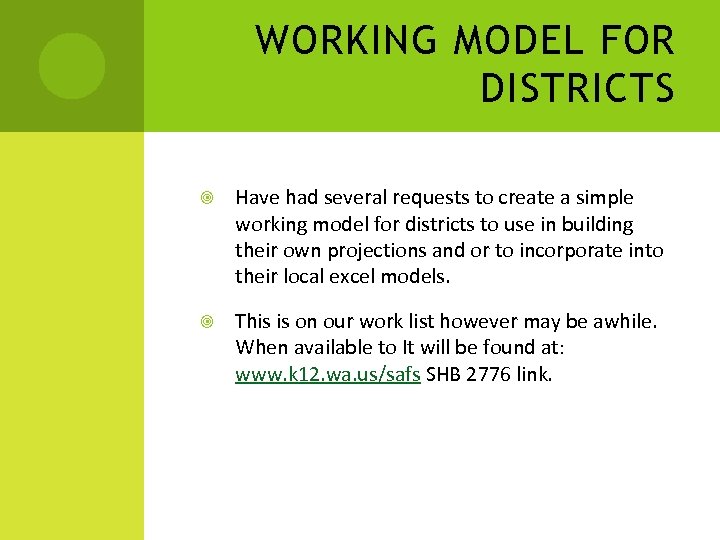 WORKING MODEL FOR DISTRICTS

Have had several requests to create a simple working model for districts to use in building their own projections and or to incorporate into their local excel models.

This is on our work list however may be awhile. When available to It will be found at: www.k12.wa.us/safs SHB 2776 link.